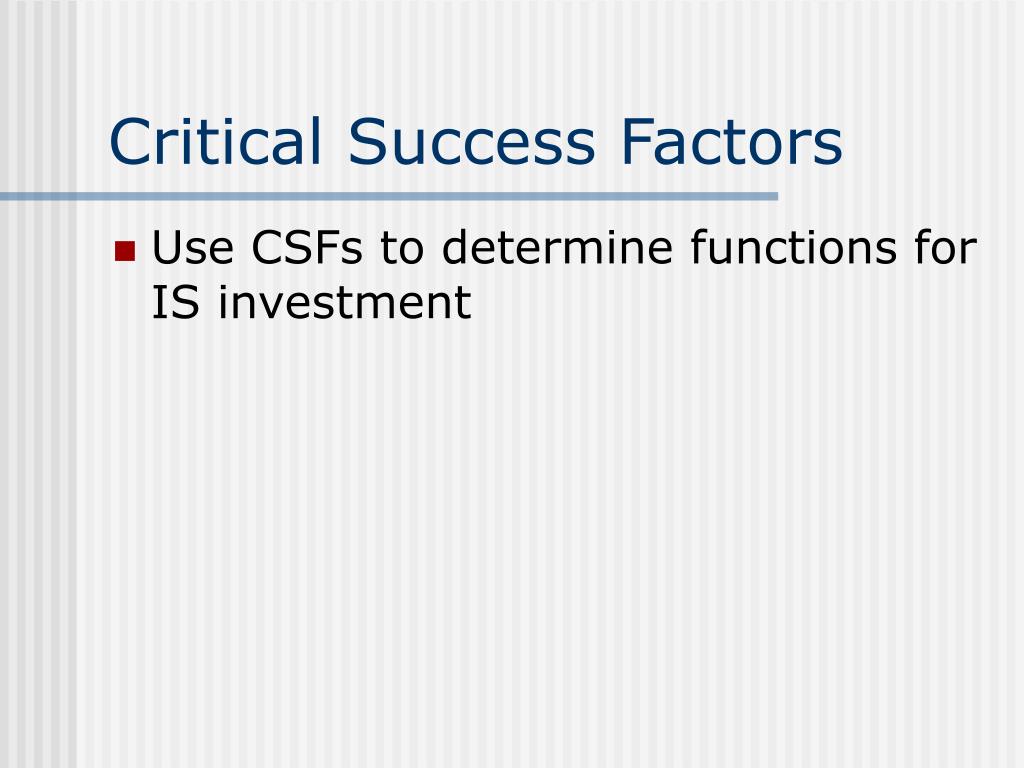 Critical Success Factors

Use CSFs to determine functions for IS investment